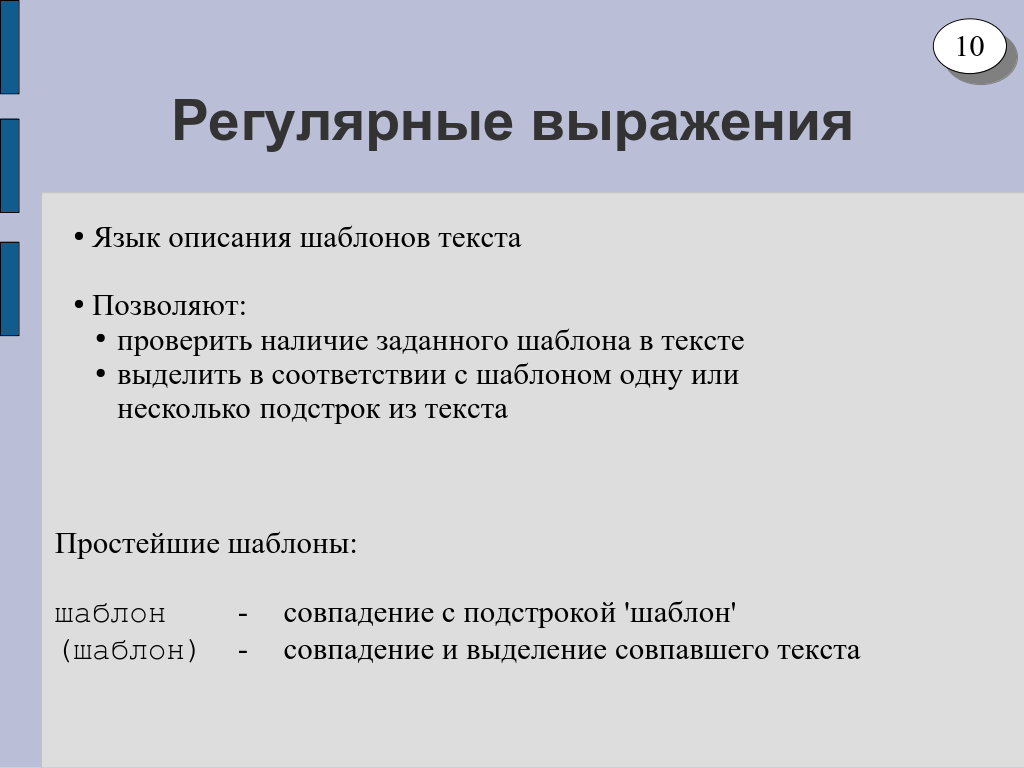 10

Регулярные выражения

• Язык описания шаблонов текста

• Позволяют:
• проверить наличие заданного шаблона в тексте
• выделить в соответствии с шаблоном одну или несколько подстрок из текста

Простейшие шаблоны:

шаблон - совпадение с подстрокой 'шаблон'
(шаблон) - совпадение и выделение совпавшего текста